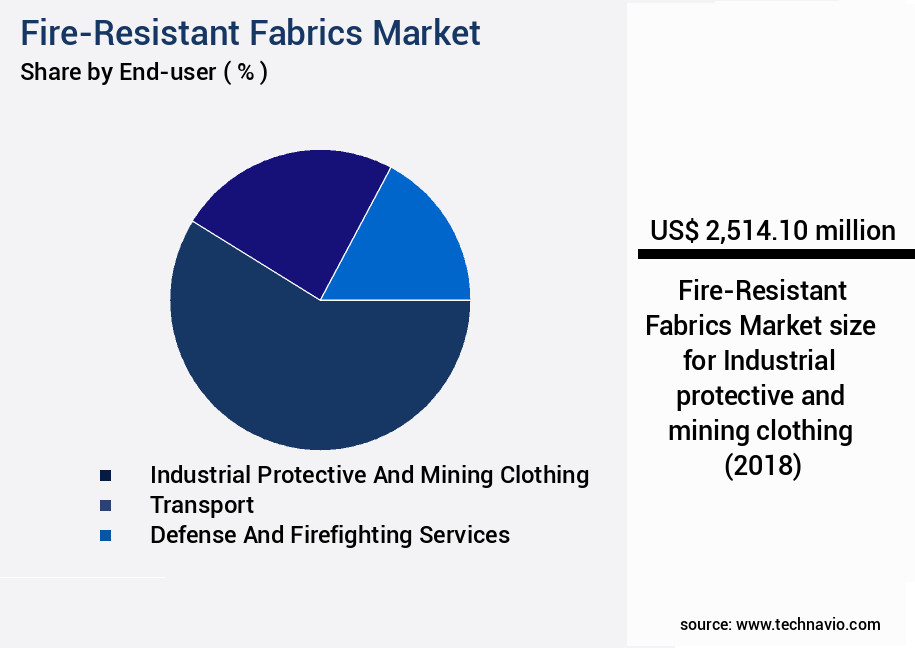 Fire-Resistant Fabrics Market
Share by End-user ( % )

Industrial Protective And Mining Clothing
Transport
Defense And Firefighting Services

US$ 2,514.10 million

Fire-Resistant Fabrics Market size for Industrial protective and mining clothing (2018)

source: www.technavio.com